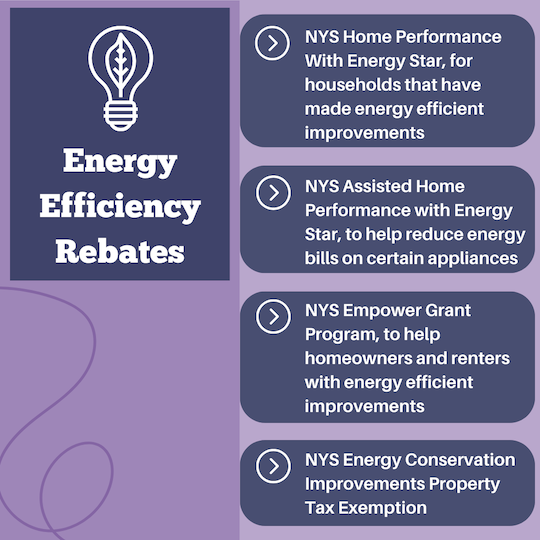 Energy Efficiency Rebates

NYS Home Performance With Energy Star, for households that have made energy efficient improvements

NYS Assisted Home Performance with Energy Star, to help reduce energy bills on certain appliances

NYS Empower Grant Program, to help homeowners and renters with energy efficient improvements

NYS Energy Conservation Improvements Property Tax Exemption